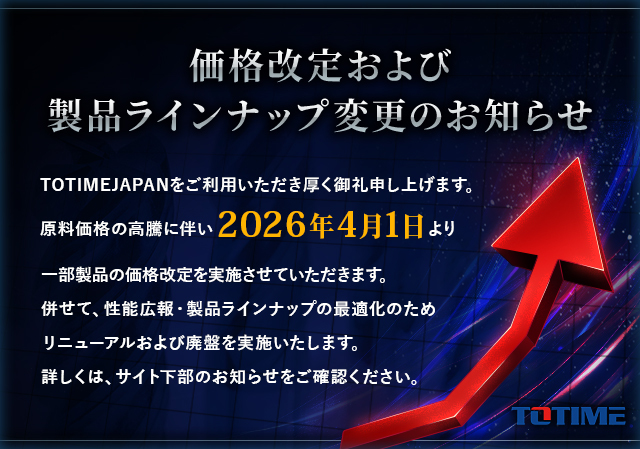 価格改定および
製品ラインナップ変更のお知らせ

TOTIMEJAPANをご利用いただき厚く御礼申し上げます。
原料価格の高騰に伴い 2026年4月1日より

一部製品の価格改定を実施させていただきます。
併せて、性能広報・製品ラインナップの最適化のため
リニューアルおよび廃盤を実施いたします。
詳しくは、サイト下部のお知らせをご確認ください。

TOTIME